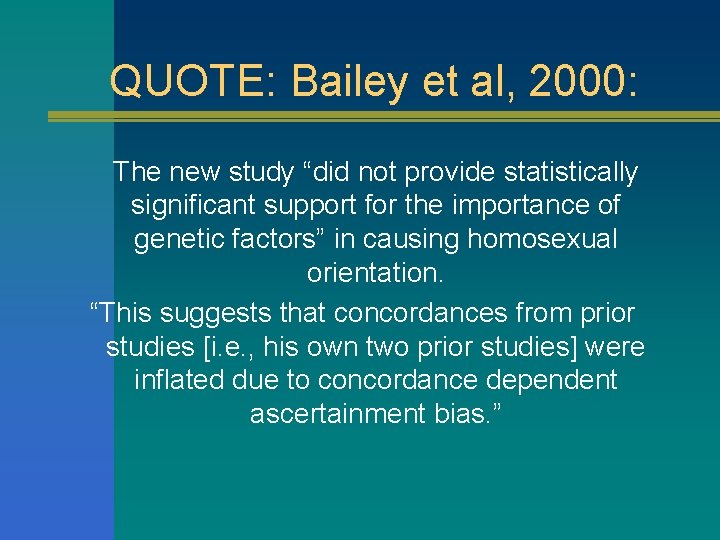 QUOTE: Bailey et al, 2000:

The new study “did not provide statistically significant support for the importance of genetic factors” in causing homosexual orientation.

“This suggests that concordances from prior studies [i.e., his own two prior studies] were inflated due to concordance dependent ascertainment bias.”